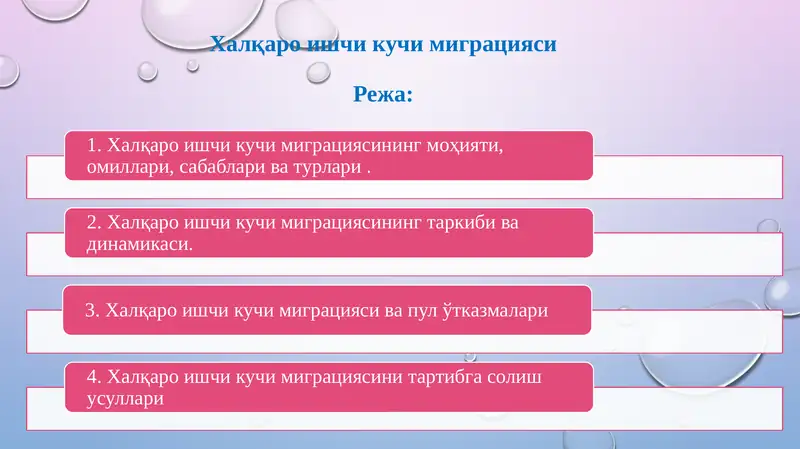 Халқаро ишчи кучи миграцияси

Режа:

1. Халқаро ишчи кучи миграциясининг моҳияти, омиллари, сабаблари ва турлари .

2. Халқаро ишчи кучи миграциясининг таркиби ва динамикаси.

3. Халқаро ишчи кучи миграцияси ва пул ўтказмалари

4. Халқаро ишчи кучи миграциясини тартибга солиш усуллари